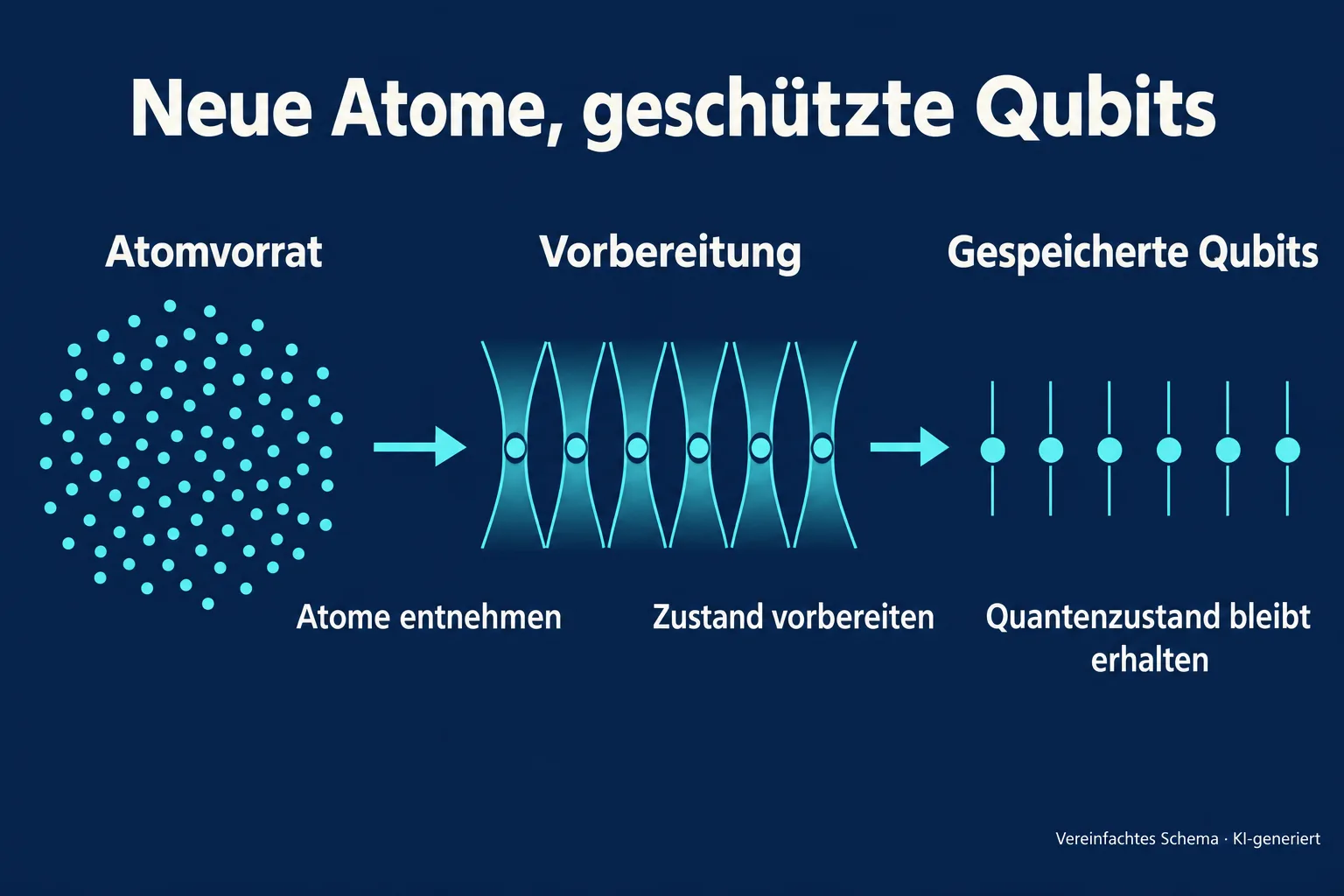 Neue Atome, geschützte Qubits

Atomvorrat

Vorbereitung

Gespeicherte Qubits

Atome entnehmen

Zustand vorbereiten

Quantenzustand bleibt erhalten

Vereinfachtes Schema · KI-generiert